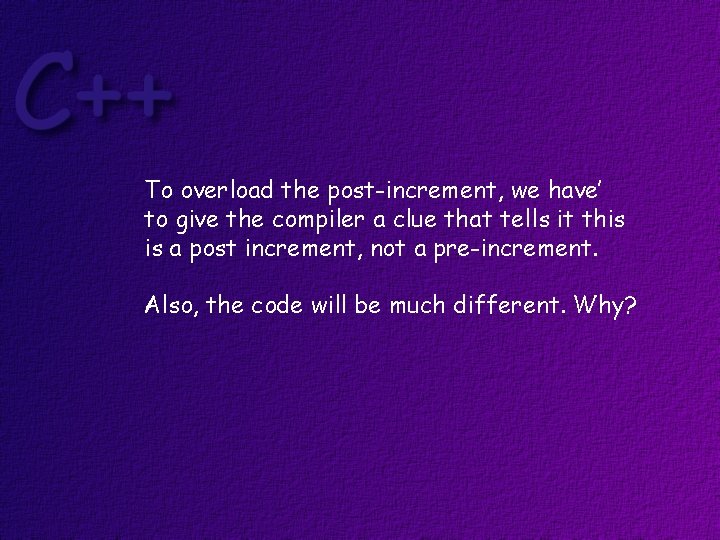 C++

To overload the post-increment, we have' to give the compiler a clue that tells it this is a post increment, not a pre-increment.

Also, the code will be much different. Why?